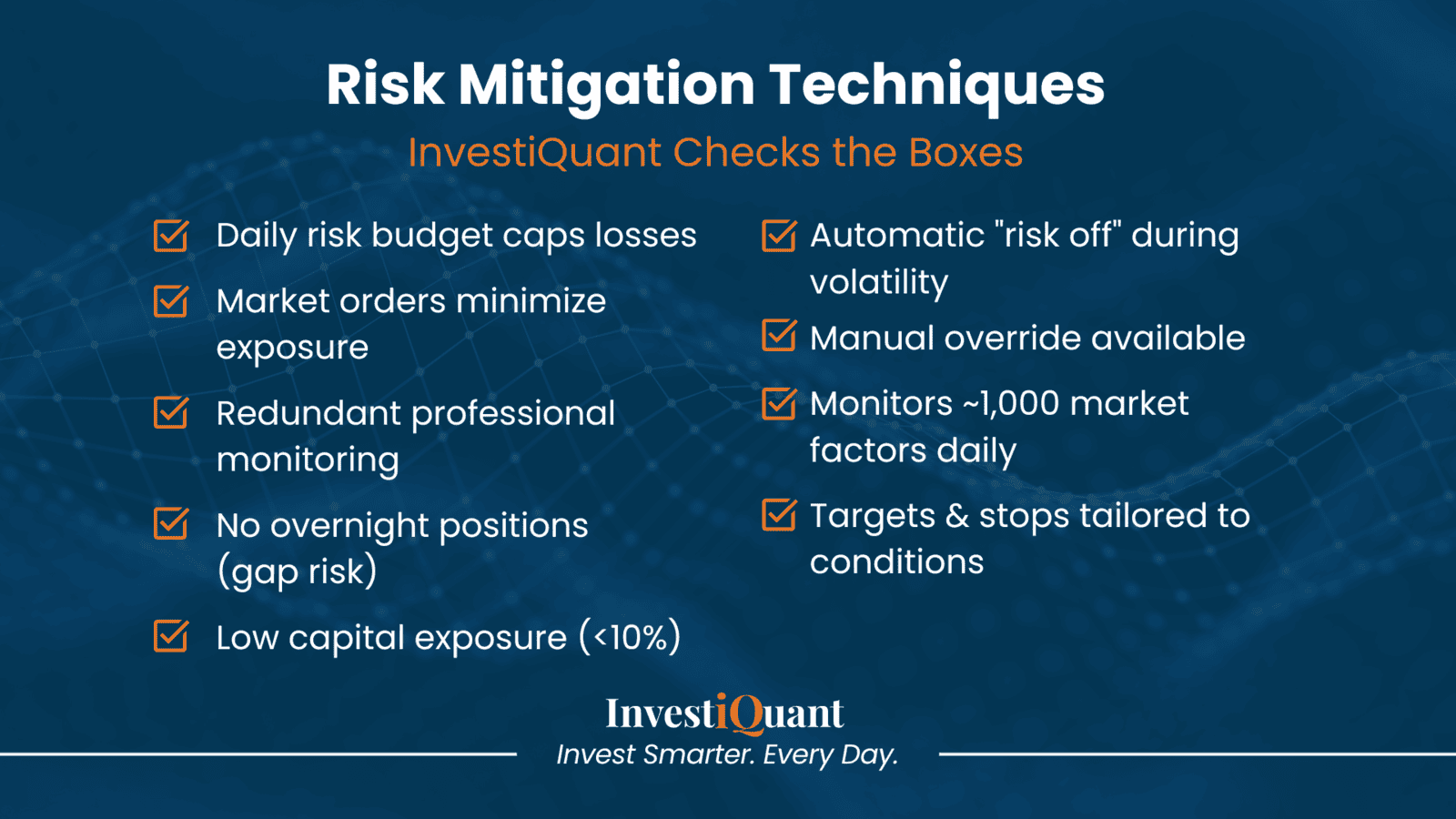 Risk Mitigation Techniques

InvestiQuant Checks the Boxes

Daily risk budget caps losses

Market orders minimize exposure

Redundant professional monitoring

No overnight positions (gap risk)

Low capital exposure (<10%)

Automatic "risk off" during volatility

Manual override available

Monitors ~1,000 market factors daily

Targets & stops tailored to conditions

InvestiQuant

Invest Smarter. Every Day.